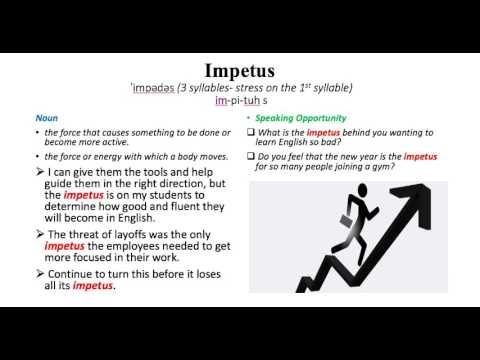 Impetus

ˈimpədəs (3 syllables- stress on the $1^{st}$ syllable)
im-pi-tuh s

Noun

• the force that causes something to be done or become more active.

• the force or energy with which a body moves.

➢ I can give them the tools and help guide them in the right direction, but the impetus is on my students to determine how good and fluent they will become in English.

➢ The threat of layoffs was the only impetus the employees needed to get more focused in their work.

➢ Continue to turn this before it loses all its impetus.

• Speaking Opportunity

❑ What is the impetus behind you wanting to learn English so bad?

❑ Do you feel that the new year is the impetus for so many people joining a gym?